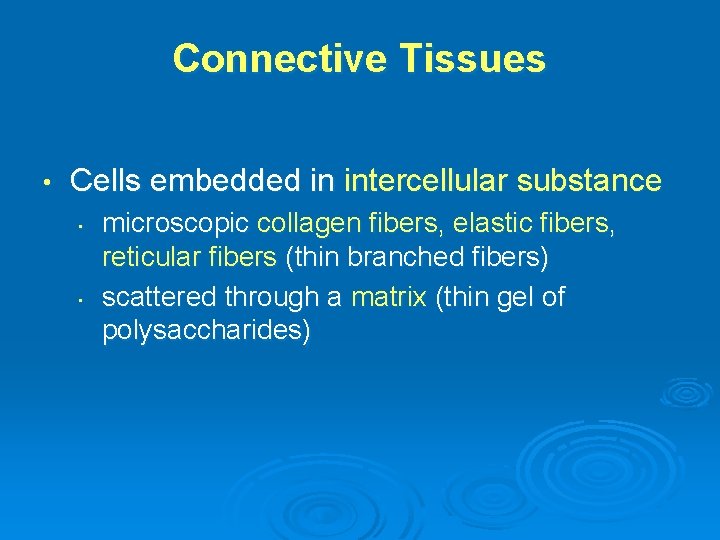 Connective Tissues

• Cells embedded in intercellular substance
• microscopic collagen fibers, elastic fibers, reticular fibers (thin branched fibers)
• scattered through a matrix (thin gel of polysaccharides)